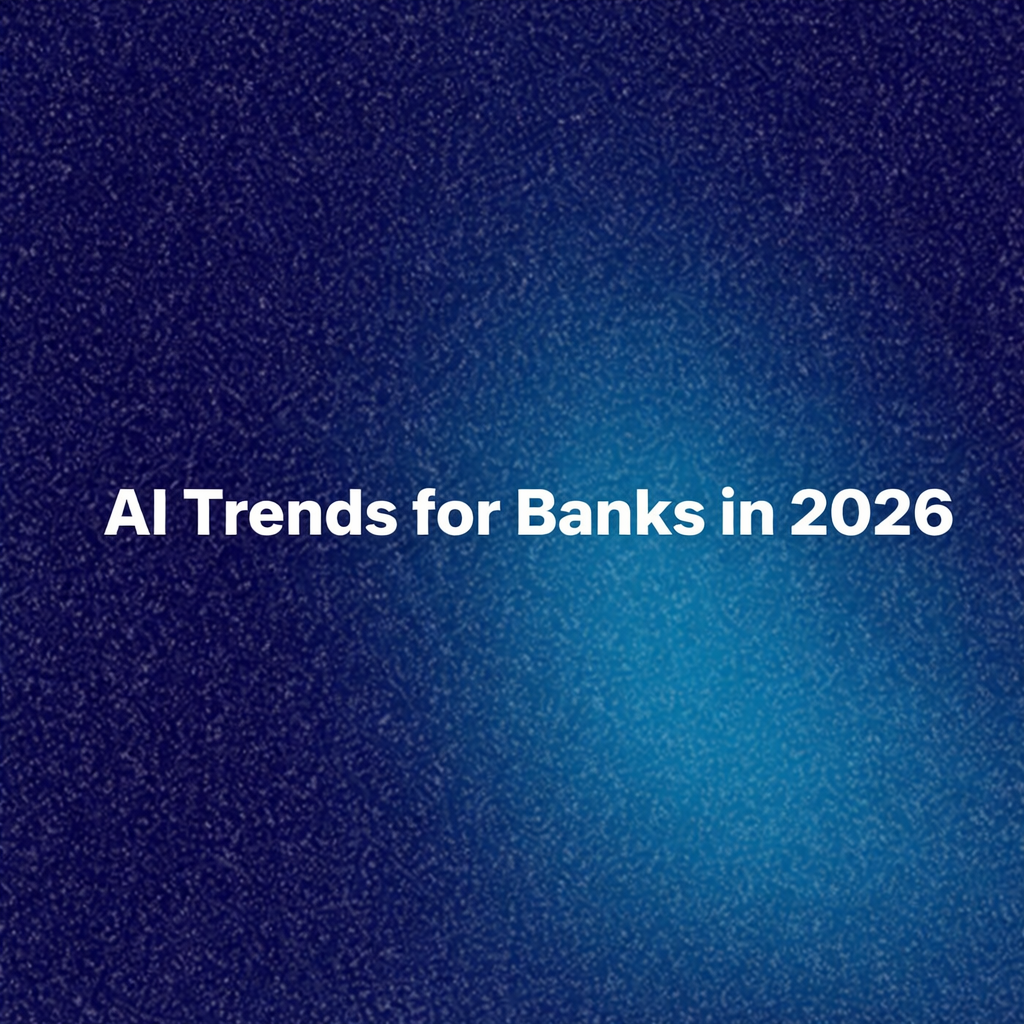 AI Trends for Banks in 2026